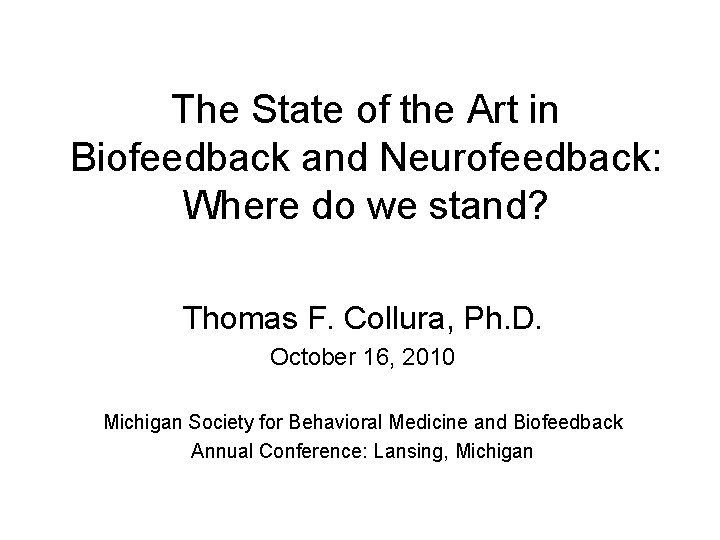 The State of the Art in Biofeedback and Neurofeedback: Where do we stand?

Thomas F. Collura, Ph.D.

October 16, 2010

Michigan Society for Behavioral Medicine and Biofeedback
Annual Conference: Lansing, Michigan